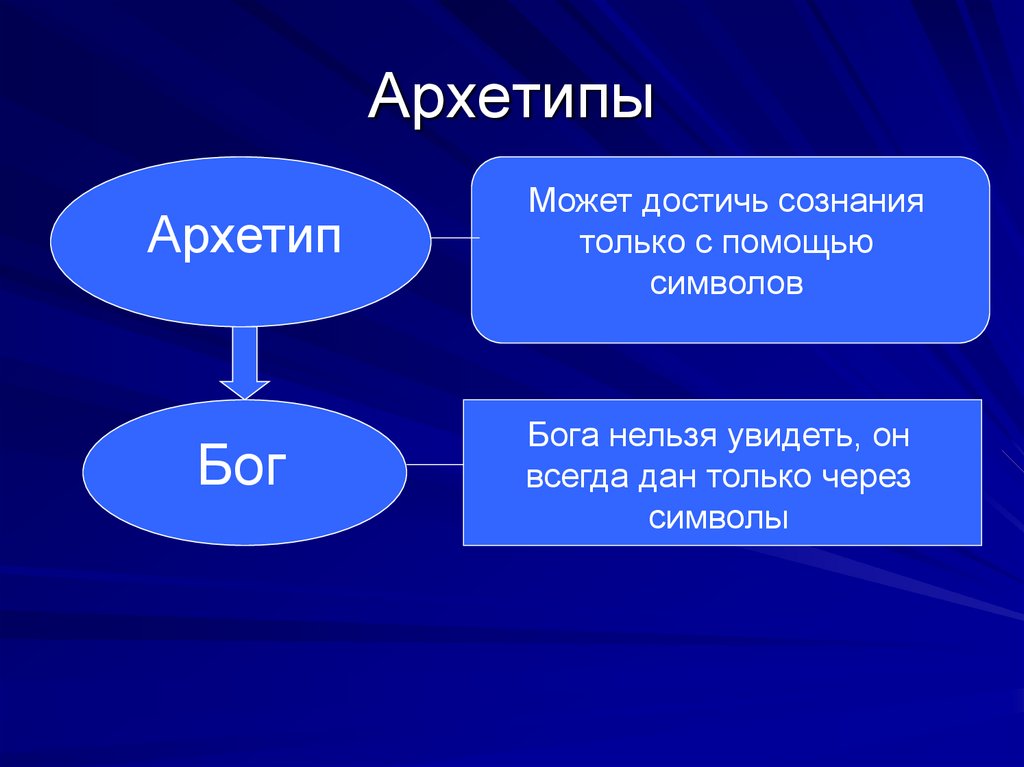 Архетипы

Архетип

Может достичь сознания только с помощью символов

Бог

Бога нельзя увидеть, он всегда дан только через символы